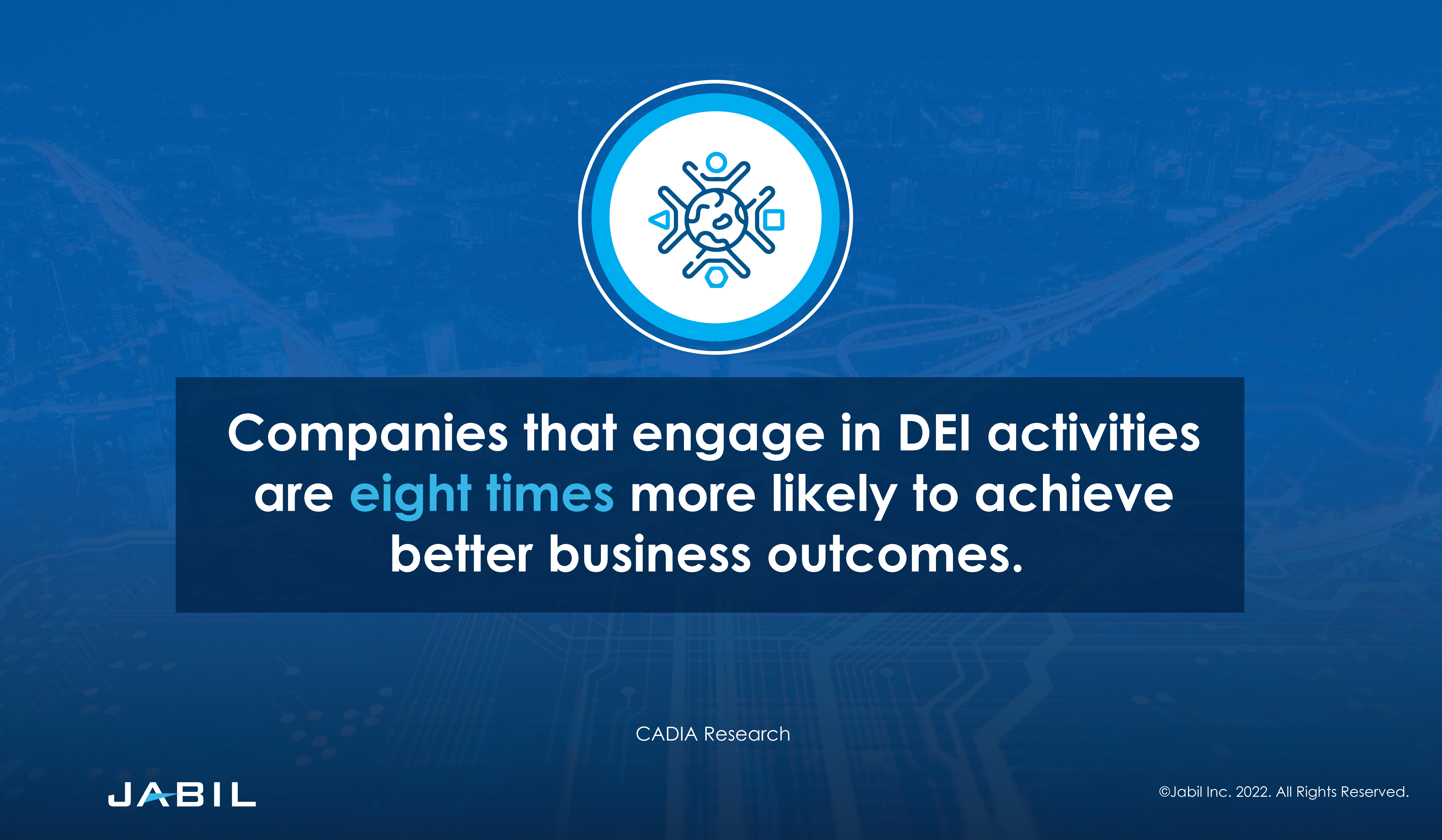 Companies that engage in DEI activities are eight times more likely to achieve better business outcomes.

CADIA Research

JABIL

©Jabil Inc. 2022. All Rights Reserved.